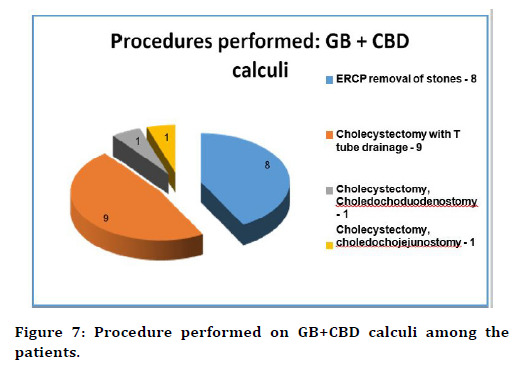 Procedures performed: GB + CBD calculi

ERCP removal of stones - 8

Cholecystectomy with T tube drainage - 9

Cholecystectomy, Choledochoduodenostomy - 1

Cholecystectomy, choledochojejunostomy - 1

1

1

8

9

Figure 7: Procedure performed on GB+CBD calculi among the patients.